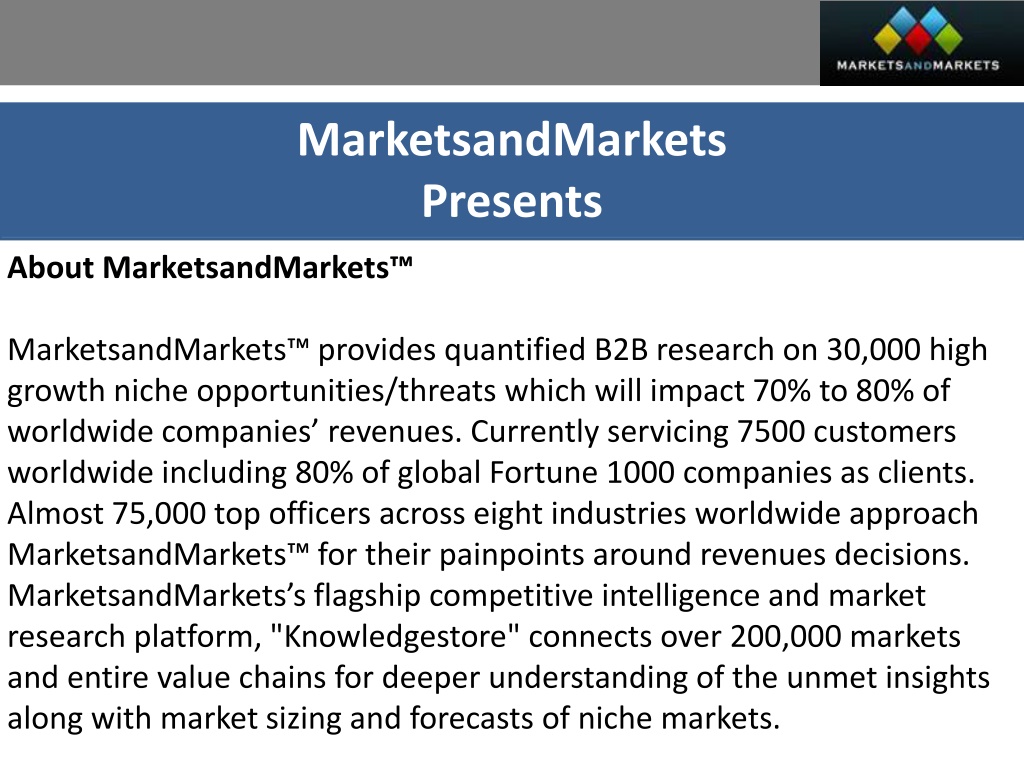 MARKETSANDMARKETS

MarketsandMarkets
Presents

About MarketsandMarkets™

MarketsandMarkets™ provides quantified B2B research on 30,000 high growth niche opportunities/threats which will impact 70% to 80% of worldwide companies’ revenues. Currently servicing 7500 customers worldwide including 80% of global Fortune 1000 companies as clients. Almost 75,000 top officers across eight industries worldwide approach MarketsandMarkets™ for their painpoints around revenues decisions. MarketsandMarkets’s flagship competitive intelligence and market research platform, "Knowledgestore" connects over 200,000 markets and entire value chains for deeper understanding of the unmet insights along with market sizing and forecasts of niche markets.